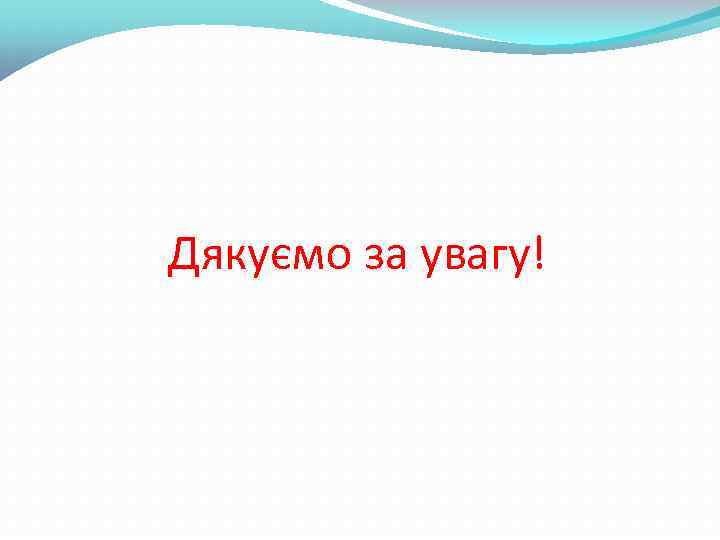 Дякуємо за увагу!